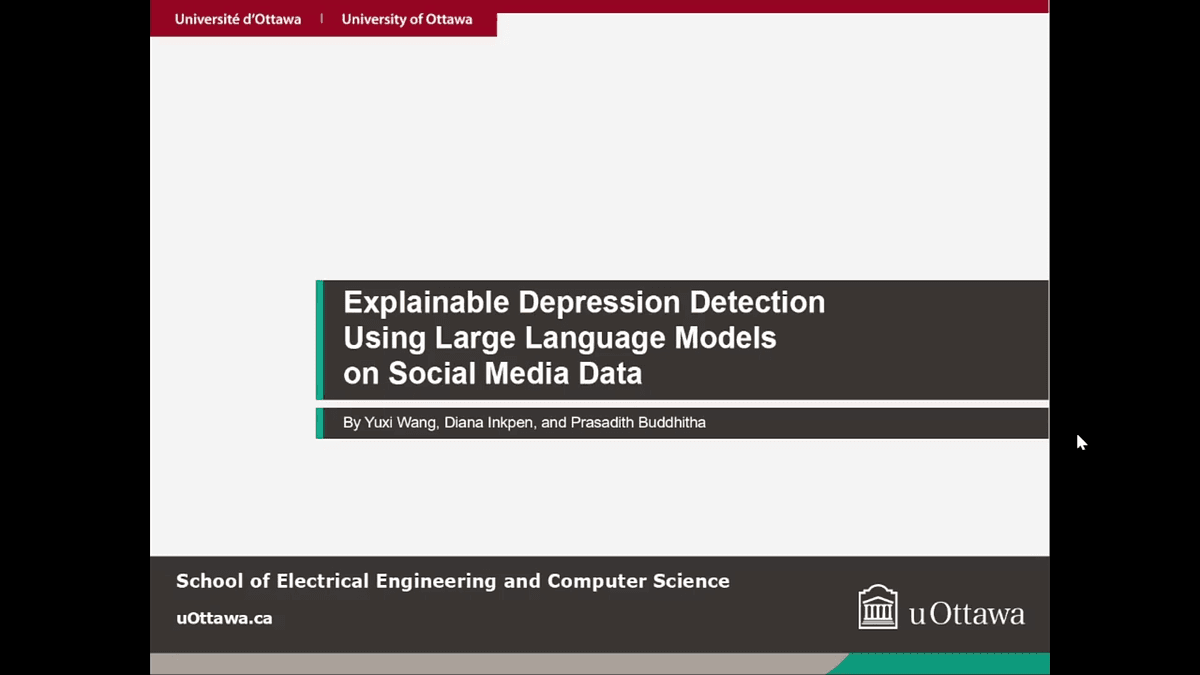 Université d'Ottawa | University of Ottawa

Explainable Depression Detection Using Large Language Models on Social Media Data

By Yuxi Wang, Diana Inkpen, and Prasadith Buddhitha

School of Electrical Engineering and Computer Science

uOttawa.ca

uOttawa